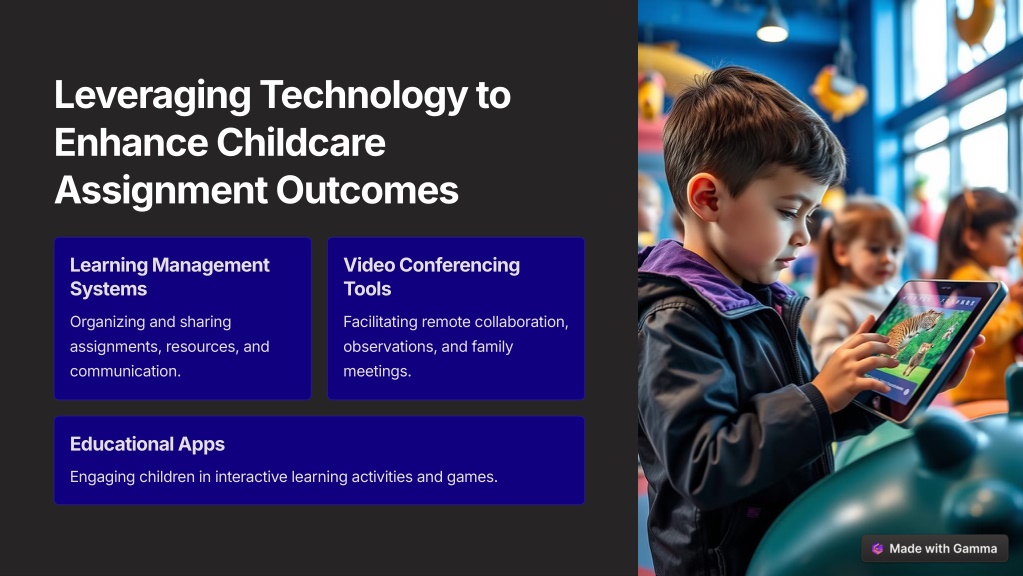 Leveraging Technology to Enhance Childcare Assignment Outcomes

Learning Management Systems

Organizing and sharing assignments, resources, and communication.

Video Conferencing Tools

Facilitating remote collaboration, observations, and family meetings.

Educational Apps

Engaging children in interactive learning activities and games.

Made with Gamma